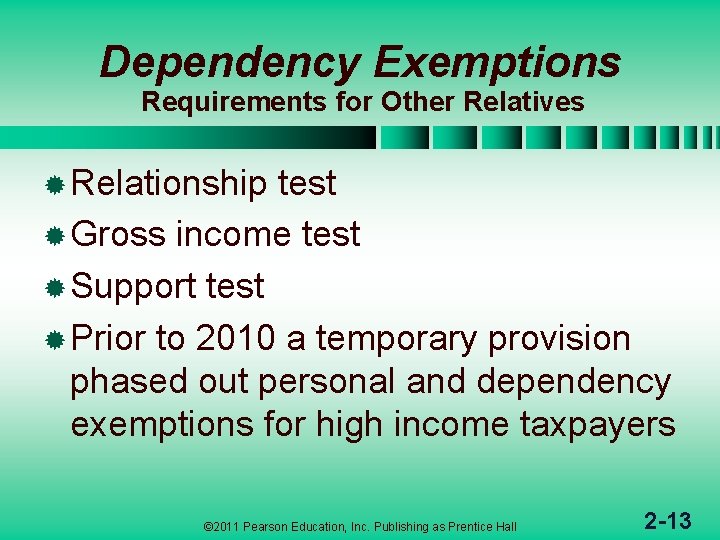 Dependency Exemptions
Requirements for Other Relatives

Relationship test

Gross income test

Support test

Prior to 2010 a temporary provision phased out personal and dependency exemptions for high income taxpayers

©2011 Pearson Education, Inc. Publishing as Prentice Hall

2-13